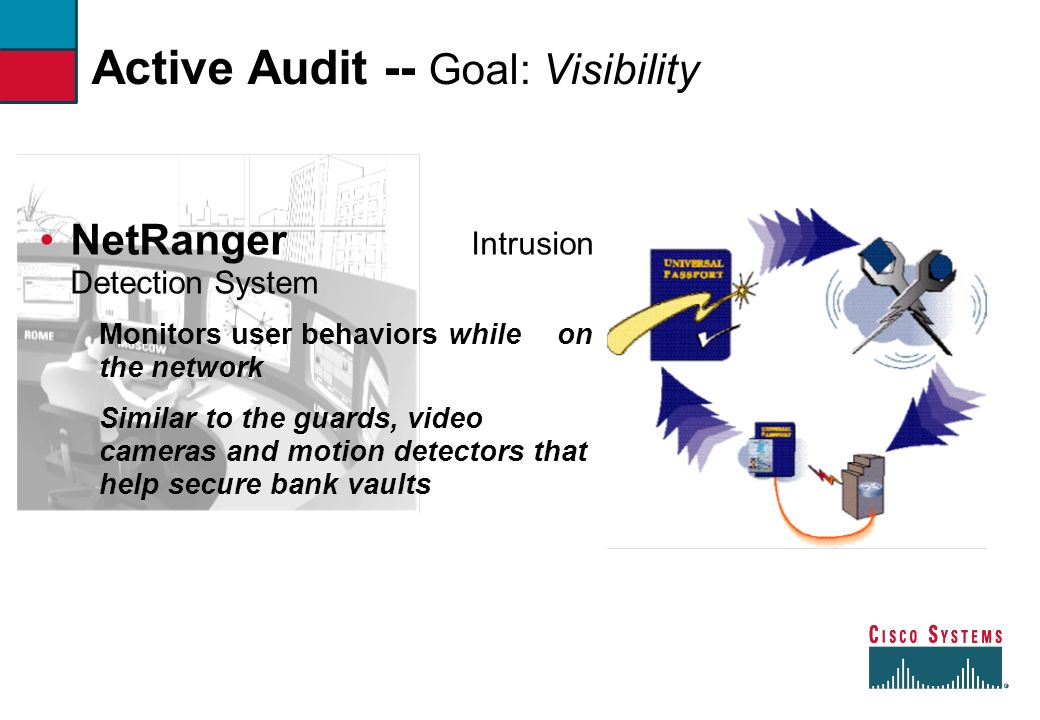 Active Audit -- Goal: Visibility

• NetRanger Intrusion Detection System

Monitors user behaviors while on the network

Similar to the guards, video cameras and motion detectors that help secure bank vaults

ROME

MOSCOW

UNIVERSAL PASSPORT

UNIVERSAL PASSPORT

CISCO SYSTEMS